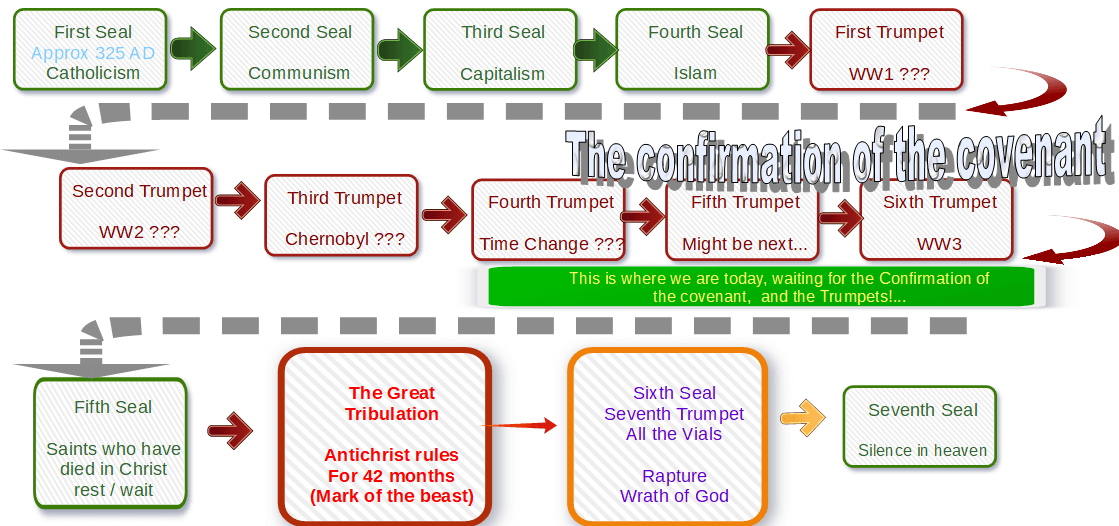 First Seal
Approx 325 AD
Catholicism

Second Seal

Communism

Third Seal

Capitalism

Fourth Seal

Islam

First Trumpet

WW1 ???

The confirmation of the covenant

Second Trumpet

WW2 ???

Third Trumpet

Chernobyl ???

Fourth Trumpet

Time Change ???

Fifth Trumpet

Might be next...

Sixth Trumpet

WW3

This is where we are today, waiting for the Confirmation of the covenant, and the Trumpets!...

Fifth Seal

Saints who have died in Christ rest / wait

The Great Tribulation

Antichrist rules For 42 months (Mark of the beast)

Sixth Seal
Seventh Trumpet
All the Vials

Rapture
Wrath of God

Seventh Seal

Silence in heaven